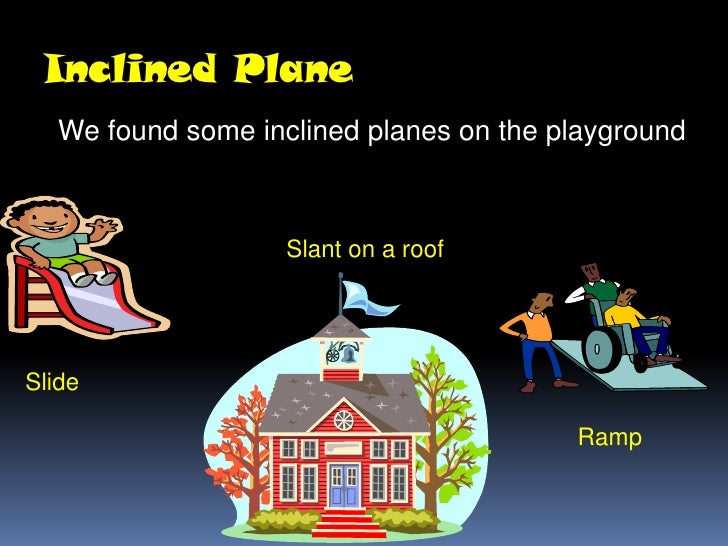 Inclined Plane

We found some inclined planes on the playground

Slant on a roof

Slide

Ramp